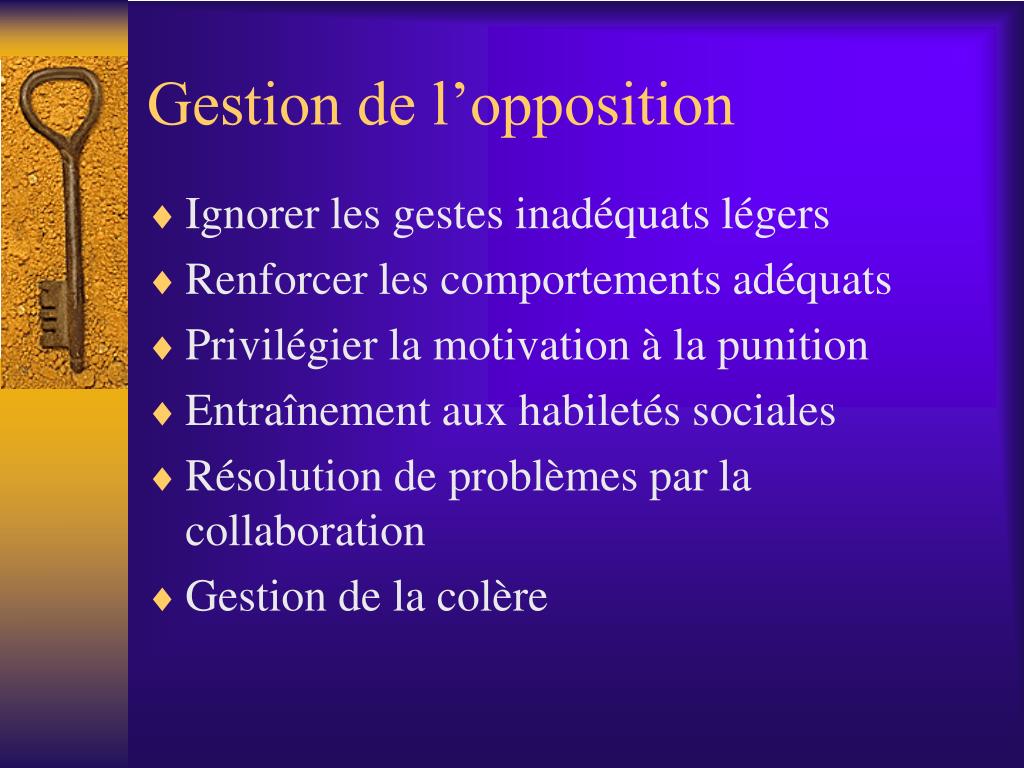 Gestion de l’opposition

♦ Ignorer les gestes inadéquats légers
♦ Renforcer les comportements adéquats
♦ Privilégier la motivation à la punition
♦ Entraînement aux habiletés sociales
♦ Résolution de problèmes par la collaboration
♦ Gestion de la colère